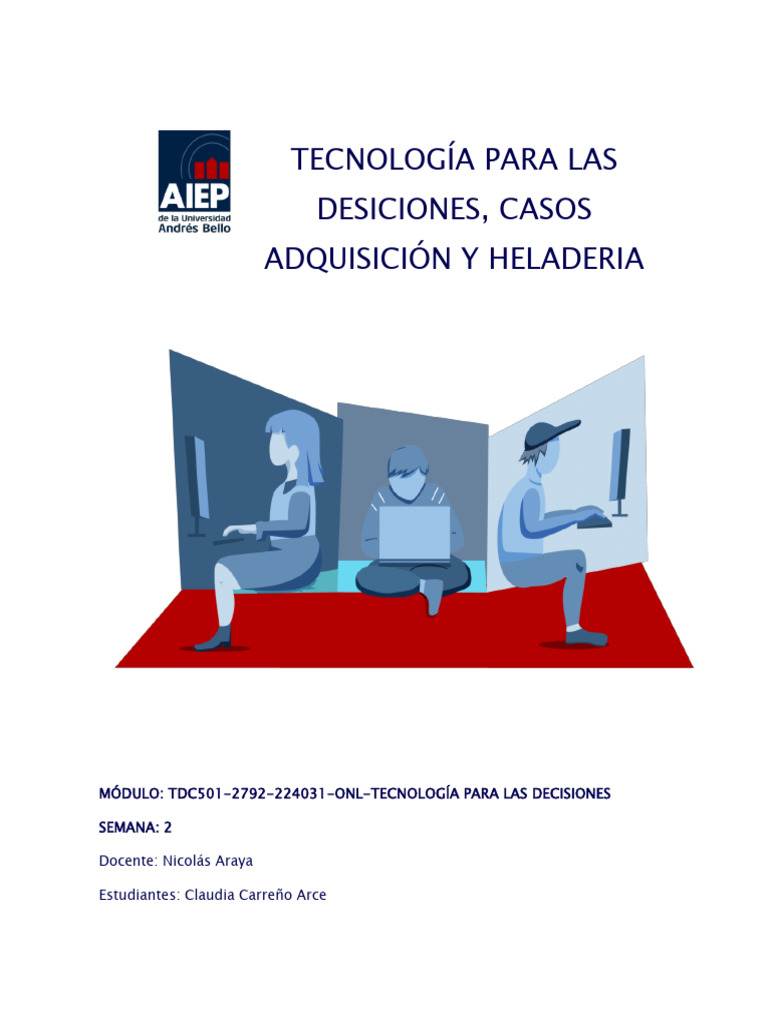 AIEP
de la Universidad
Andrés Bello

TECNOLOGÍA PARA LAS DESICIONES, CASOS ADQUISICIÓN Y HELADERIA

MÓDULO: TDC501-2792-224031-ONL-TECNOLOGÍA PARA LAS DECISIONES

SEMANA: 2

Docente: Nicolás Araya

Estudiantes: Claudia Carreño Arce